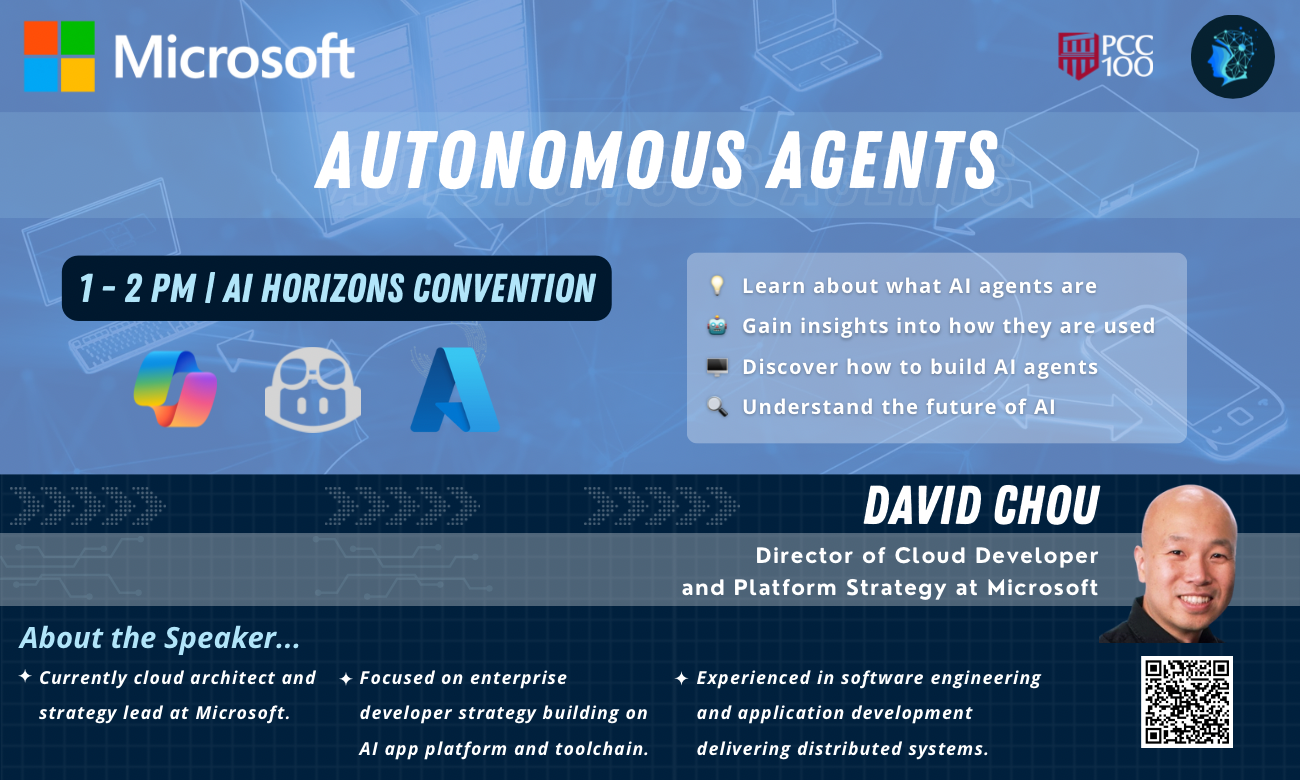 Microsoft

PCC 100

AUTONOMOUS AGENTS

1 - 2 PM | AI HORIZONS CONVENTION

💡 Learn about what AI agents are
🤖 Gain insights into how they are used
🖥️ Discover how to build AI agents
🔍 Understand the future of AI

DAVID CHOU

Director of Cloud Developer and Platform Strategy at Microsoft

About the Speaker...

✦ Currently cloud architect and strategy lead at Microsoft.

✦ Focused on enterprise developer strategy building on AI app platform and toolchain.

✦ Experienced in software engineering and application development delivering distributed systems.